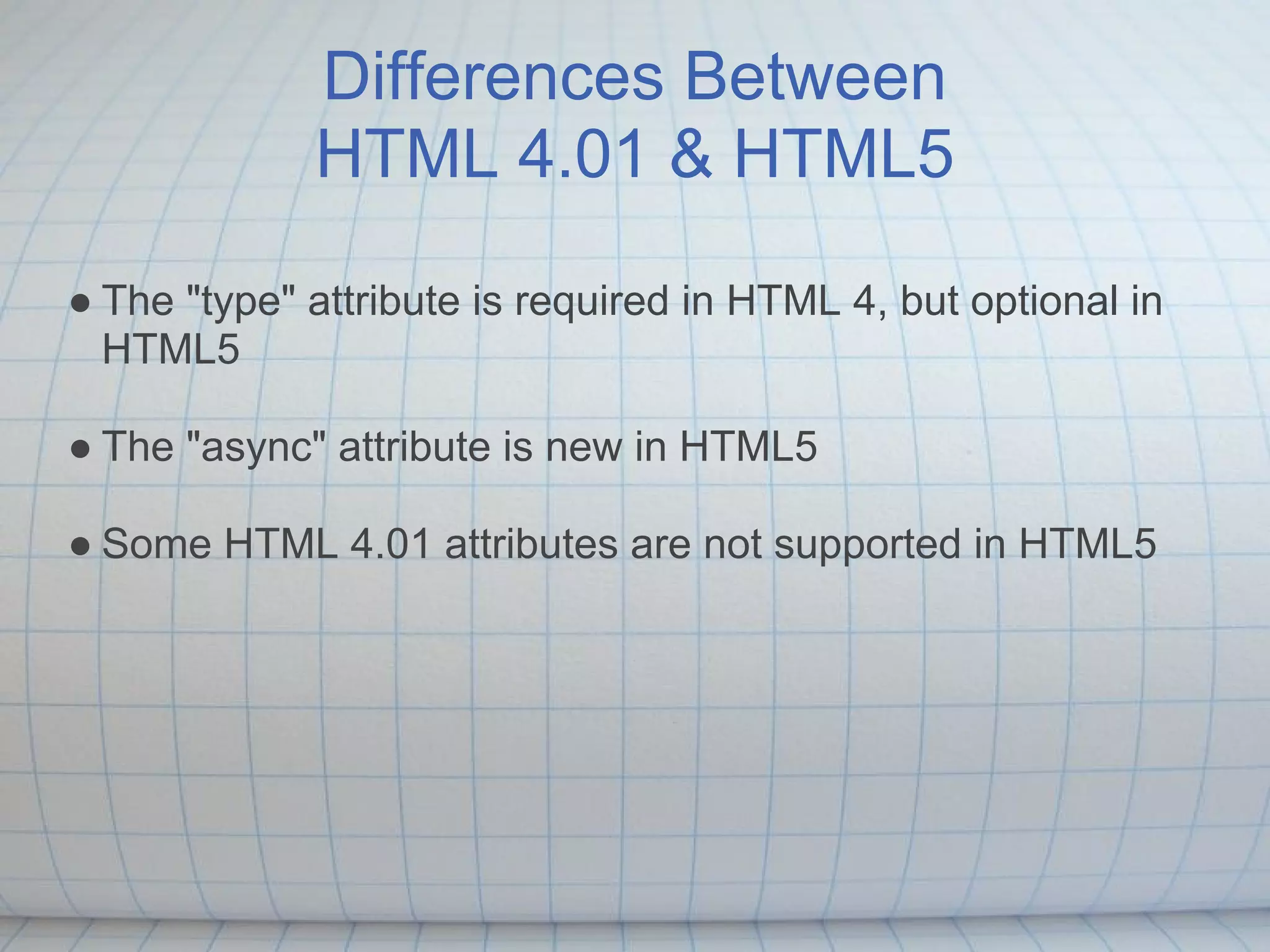 Differences Between
HTML 4.01 & HTML5

● The "type" attribute is required in HTML 4, but optional in HTML5

● The "async" attribute is new in HTML5

● Some HTML 4.01 attributes are not supported in HTML5